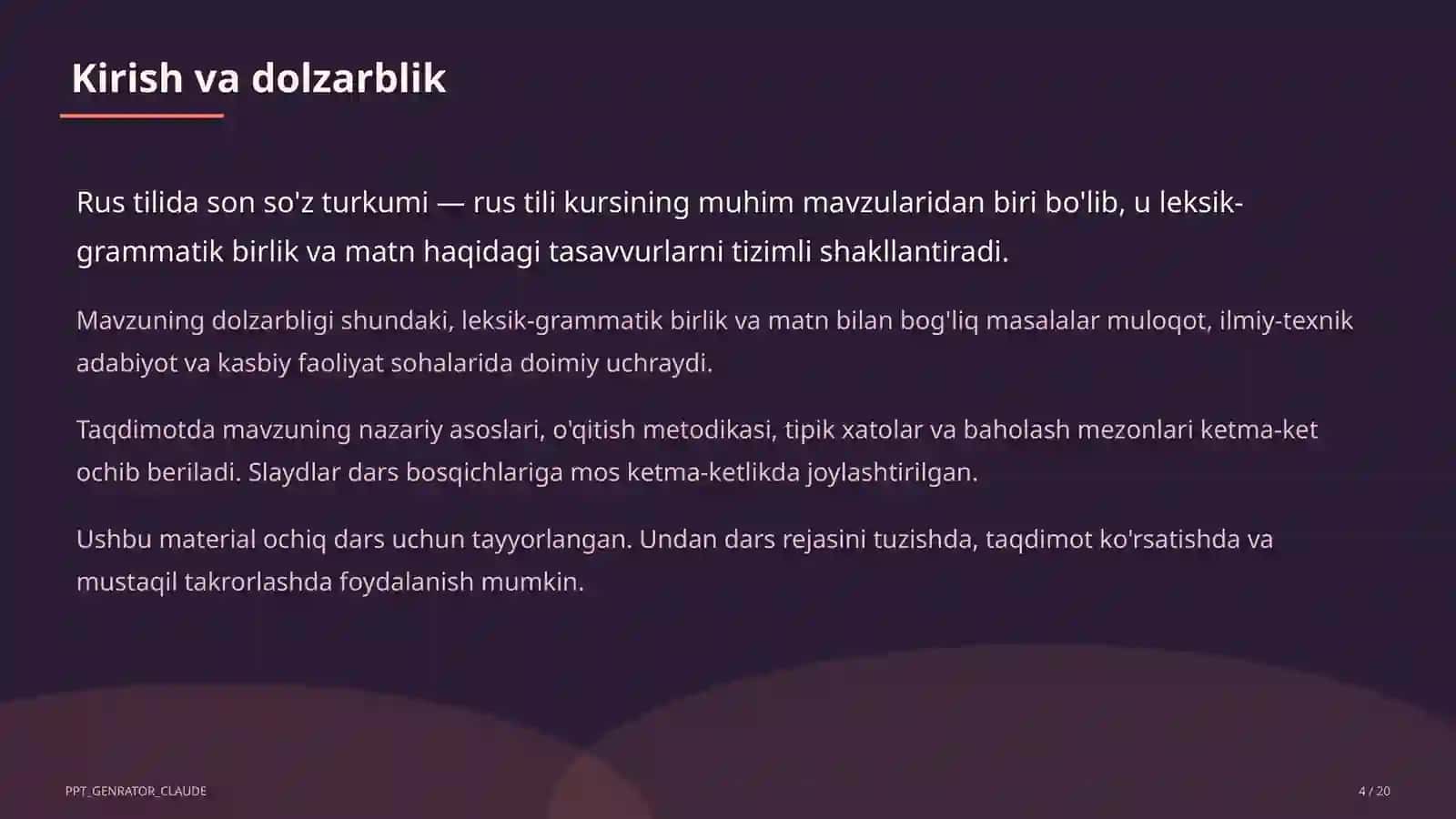 Kirish va dolzarblik

Rus tilida son so'z turkumi — rus tili kursining muhim mavzularidan biri bo'lib, u leksik-grammatik birlik va matn haqidagi tasavvurlarni tizimli shakllantiradi.

Mavzuning dolzarbligi shundaki, leksik-grammatik birlik va matn bilan bog'liq masalalar muloqot, ilmiy-texnik adabiyot va kasbiy faoliyat sohalarida doimiy uchraydi.

Taqdimotda mavzuning nazariy asoslari, o'qitish metodikasi, tipik xatolar va baholash mezonlari ketma-ket ochib beriladi. Slaydlar dars bosqichlariga mos ketma-ketlikda joylashtirilgan.

Ushbu material ochiq dars uchun tayyorlangan. Undan dars rejasini tuzishda, taqdimot ko'rsatishda va mustaqil takrorlashda foydalanish mumkin.

PPT_GENRATOR_CLAUDE

4 / 20